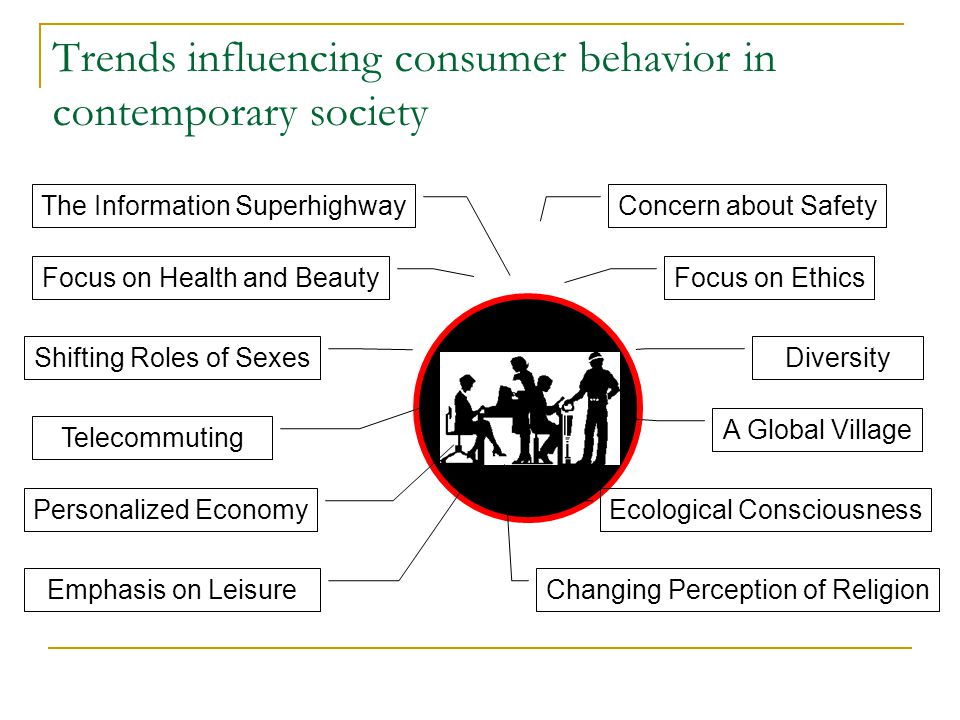 Trends influencing consumer behavior in contemporary society

The Information Superhighway

Focus on Health and Beauty

Shifting Roles of Sexes

Telecommuting

Personalized Economy

Emphasis on Leisure

Concern about Safety

Focus on Ethics

Diversity

A Global Village

Ecological Consciousness

Changing Perception of Religion